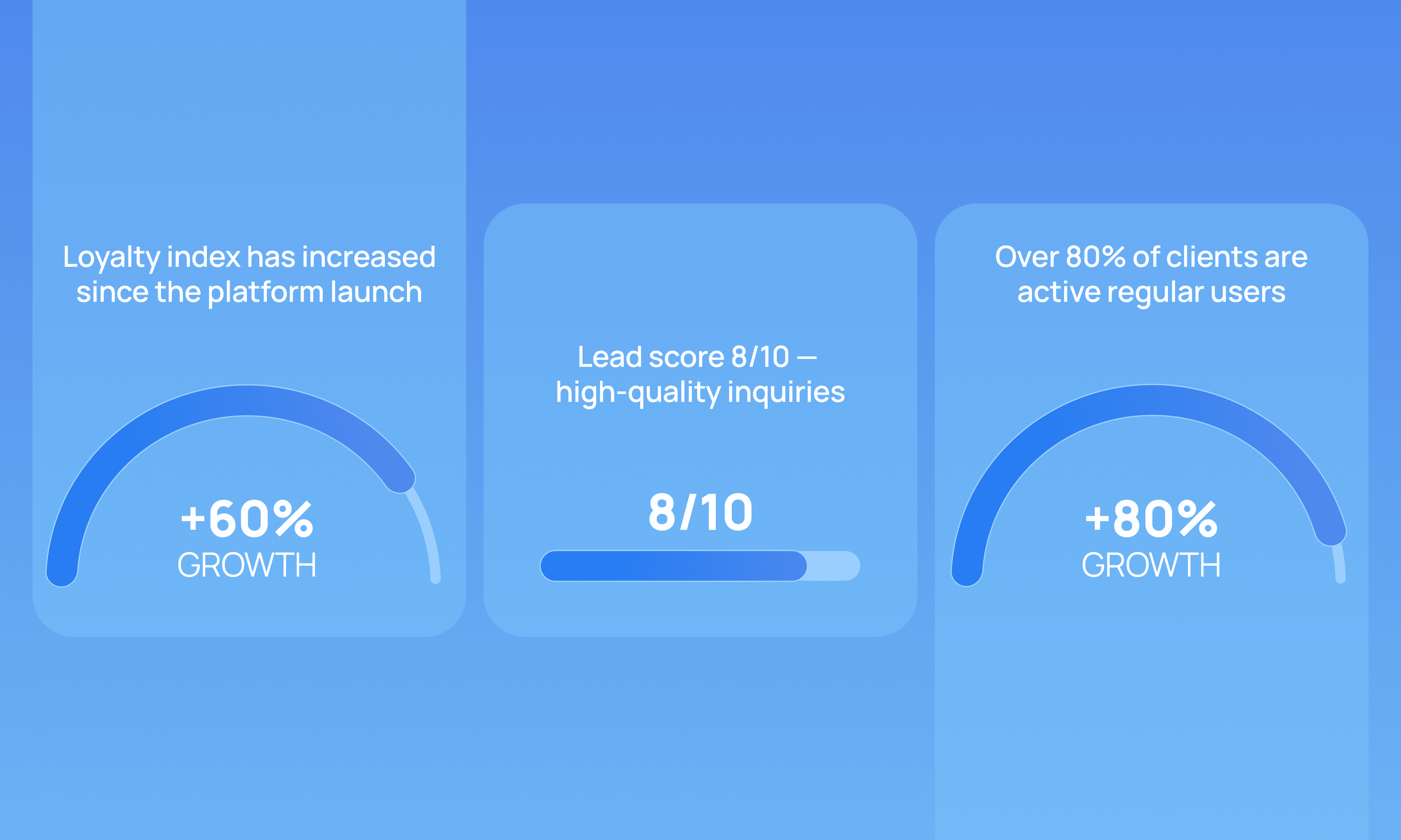 Loyalty index has increased since the platform launch

+60%
GROWTH

Lead score 8/10 — high-quality inquiries

8/10

Over 80% of clients are active regular users

+80%
GROWTH